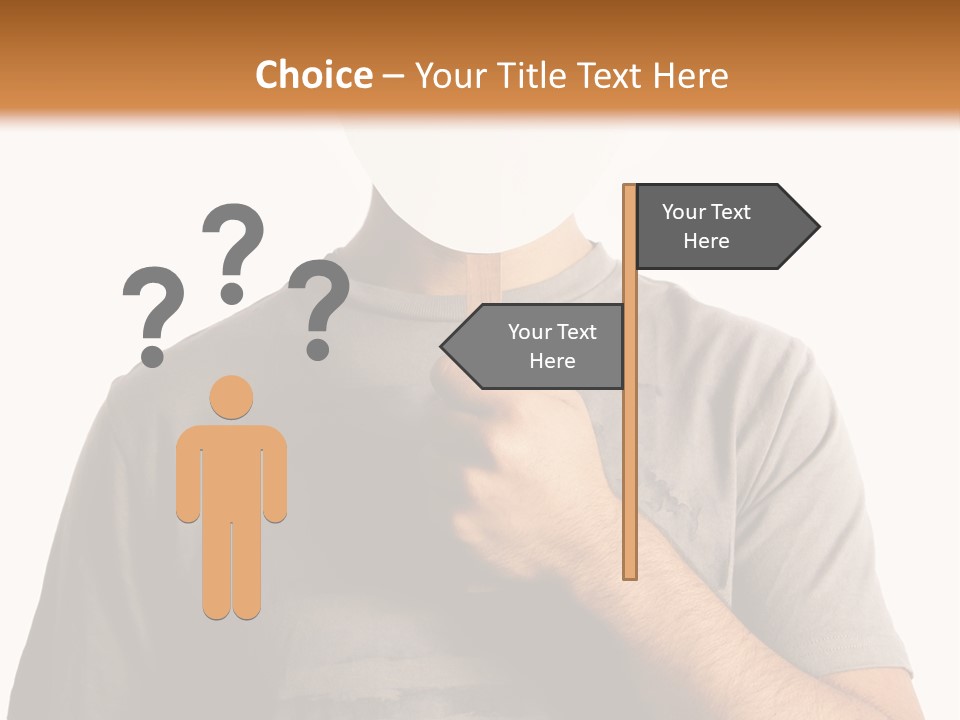 Choice – Your Title Text Here

? ? ?

Your Text Here

Your Text Here